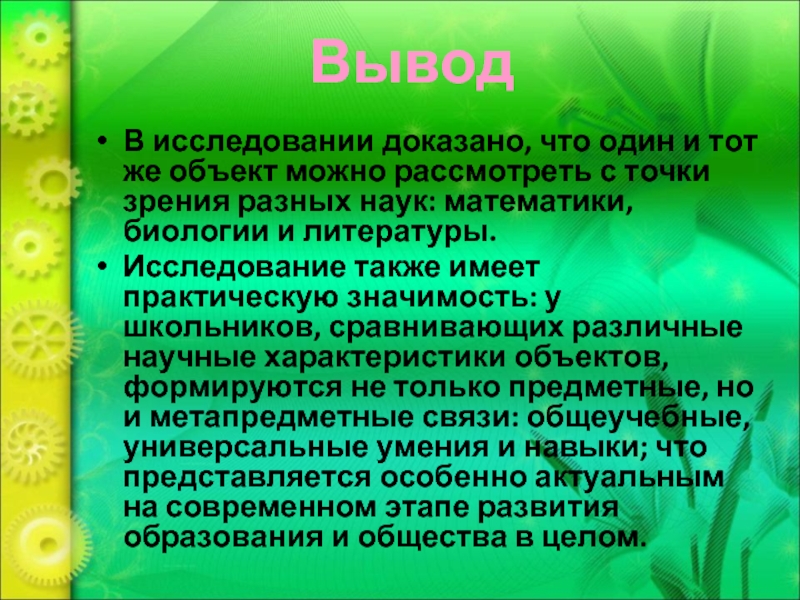 Вывод

• В исследовании доказано, что один и тот же объект можно рассмотреть с точки зрения разных наук: математики, биологии и литературы.

• Исследование также имеет практическую значимость: у школьников, сравнивающих различные научные характеристики объектов, формируются не только предметные, но и метапредметные связи: общеучебные, универсальные умения и навыки; что представляется особенно актуальным на современном этапе развития образования и общества в целом.